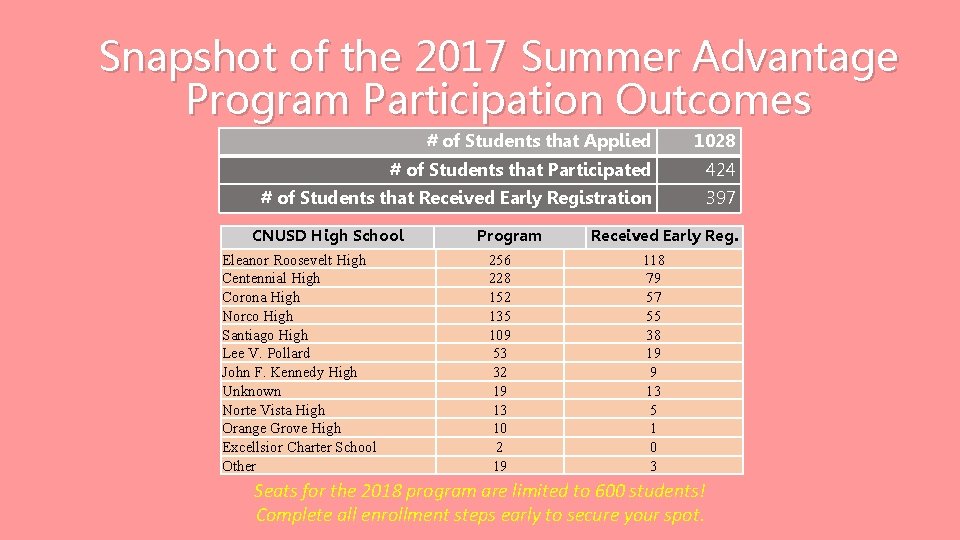 Snapshot of the 2017 Summer Advantage Program Participation Outcomes

| # of Students that Applied | 1028 |
|---|---|
| # of Students that Participated | 424 |
| # of Students that Received Early Registration | 397 |

| CNUSD High School | Program | Received Early Reg. |
|---|---|---|
| Eleanor Roosevelt High | 256 | 118 |
| Centennial High | 228 | 79 |
| Corona High | 152 | 57 |
| Norco High | 135 | 55 |
| Santiago High | 109 | 38 |
| Lee V. Pollard | 53 | 19 |
| John F. Kennedy High | 32 | 9 |
| Unknown | 19 | 13 |
| Norte Vista High | 13 | 5 |
| Orange Grove High | 10 | 1 |
| Excellsior Charter School | 2 | 0 |
| Other | 19 | 3 |

Seats for the 2018 program are limited to 600 students!
Complete all enrollment steps early to secure your spot.